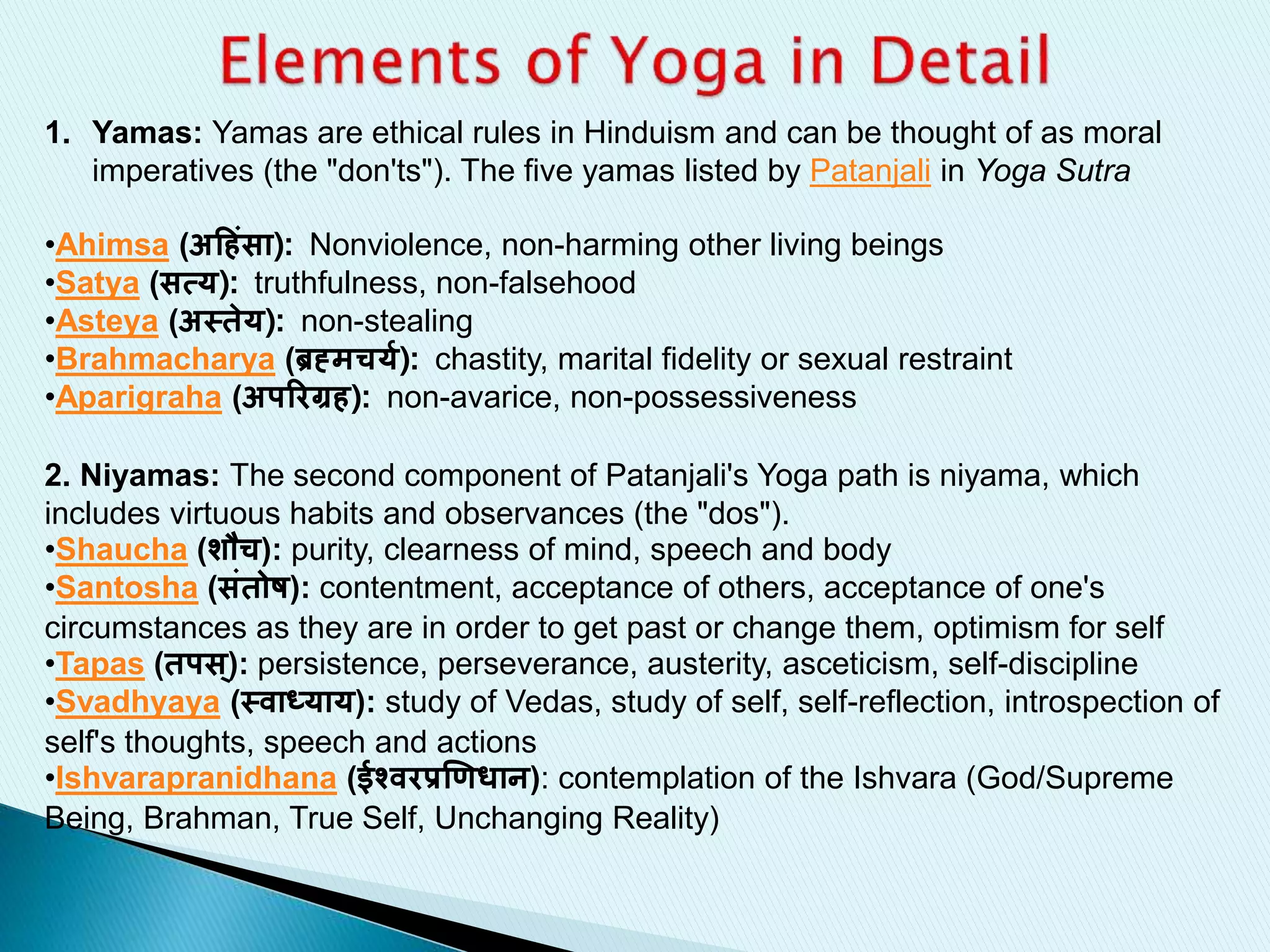 Elements of Yoga in Detail

1. Yamas: Yamas are ethical rules in Hinduism and can be thought of as moral imperatives (the "don'ts"). The five yamas listed by Patanjali in Yoga Sutra

•Ahimsa (अहिंसा): Nonviolence, non-harming other living beings
•Satya (सत्य): truthfulness, non-falsehood
•Asteya (अस्तेय): non-stealing
•Brahmacharya (ब्रह्मचर्य): chastity, marital fidelity or sexual restraint
•Aparigraha (अपरिग्रह): non-avarice, non-possessiveness

2. Niyamas: The second component of Patanjali's Yoga path is niyama, which includes virtuous habits and observances (the "dos").
•Shaucha (शौच): purity, clearness of mind, speech and body
•Santosha (संतोष): contentment, acceptance of others, acceptance of one's circumstances as they are in order to get past or change them, optimism for self
•Tapas (तपस्): persistence, perseverance, austerity, asceticism, self-discipline
•Svadhyaya (स्वाध्याय): study of Vedas, study of self, self-reflection, introspection of self's thoughts, speech and actions
•Ishvarapranidhana (ईश्वरप्रणिधान): contemplation of the Ishvara (God/Supreme Being, Brahman, True Self, Unchanging Reality)